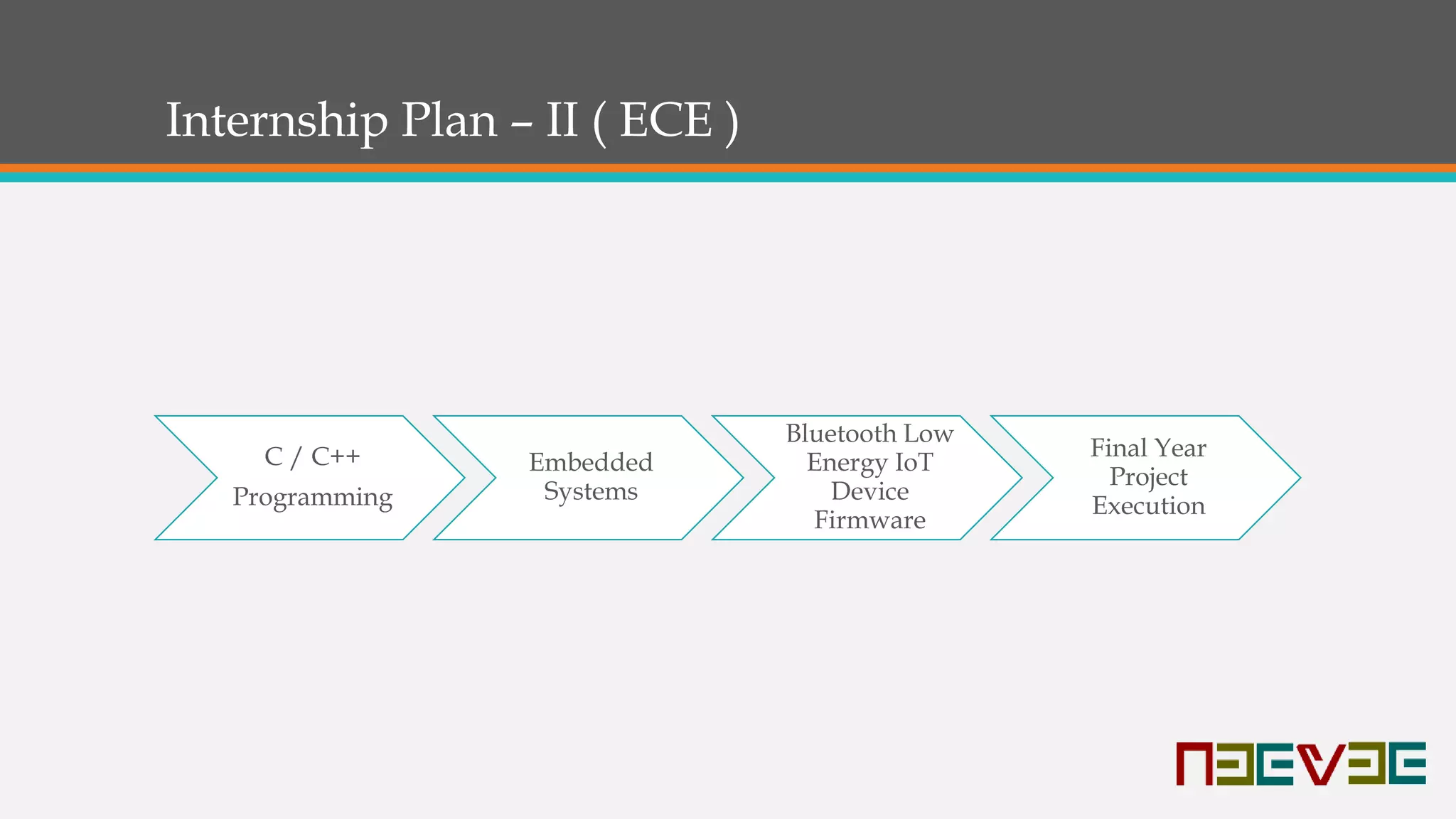 Internship Plan – II ( ECE )

C / C++
Programming

Embedded Systems

Bluetooth Low Energy IoT Device Firmware

Final Year Project Execution

NEEVEE